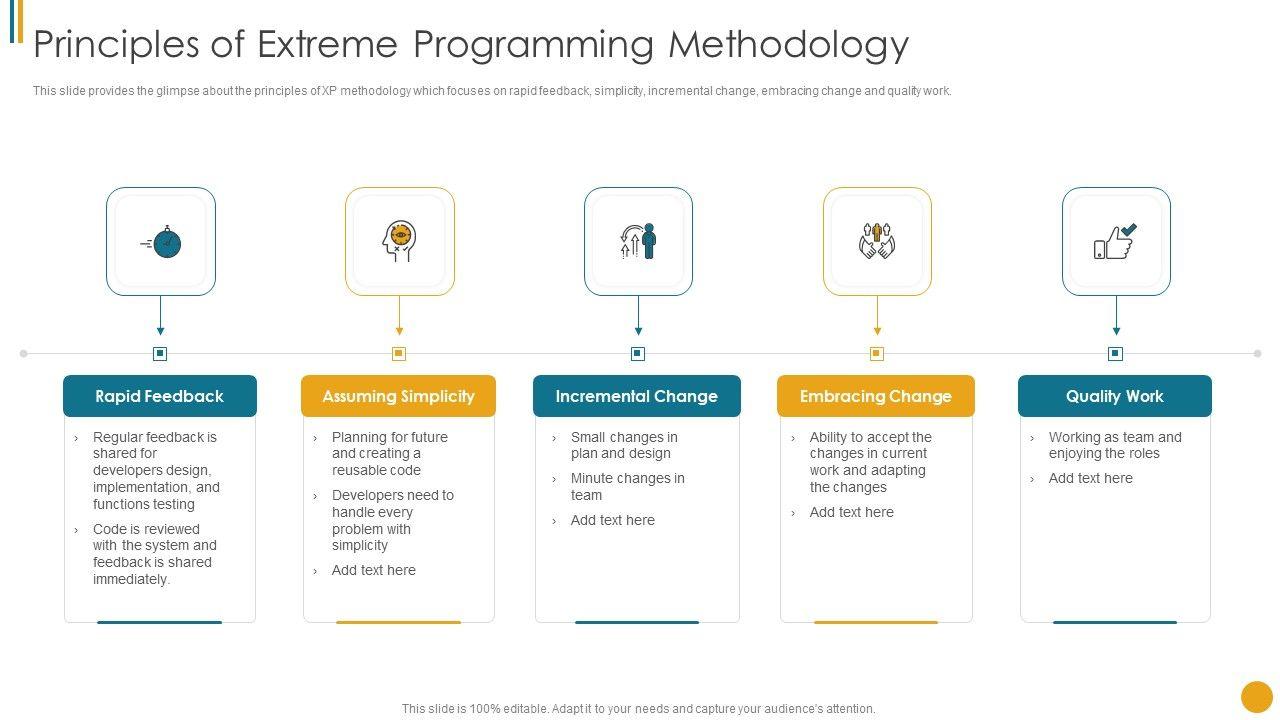 Principles of Extreme Programming Methodology

This slide provides the glimpse about the principles of XP methodology which focuses on rapid feedback, simplicity, incremental change, embracing change and quality work.

Rapid Feedback

› Regular feedback is shared for developers design, implementation, and functions testing
› Code is reviewed with the system and feedback is shared immediately.

Assuming Simplicity

› Planning for future and creating a reusable code
› Developers need to handle every problem with simplicity
› Add text here

Incremental Change

› Small changes in plan and design
› Minute changes in team
› Add text here

Embracing Change

› Ability to accept the changes in current work and adapting the changes
› Add text here

Quality Work

› Working as team and enjoying the roles
› Add text here

This slide is 100% editable. Adapt it to your needs and capture your audience's attention.